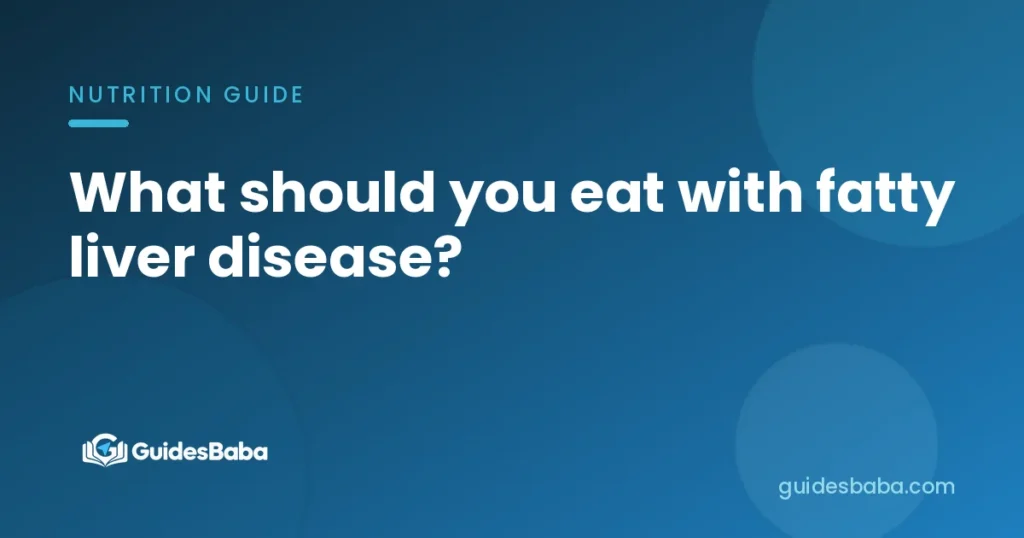 NUTRITION GUIDE

What should you eat with fatty liver disease?

GuidesBaba

guidesbaba.com